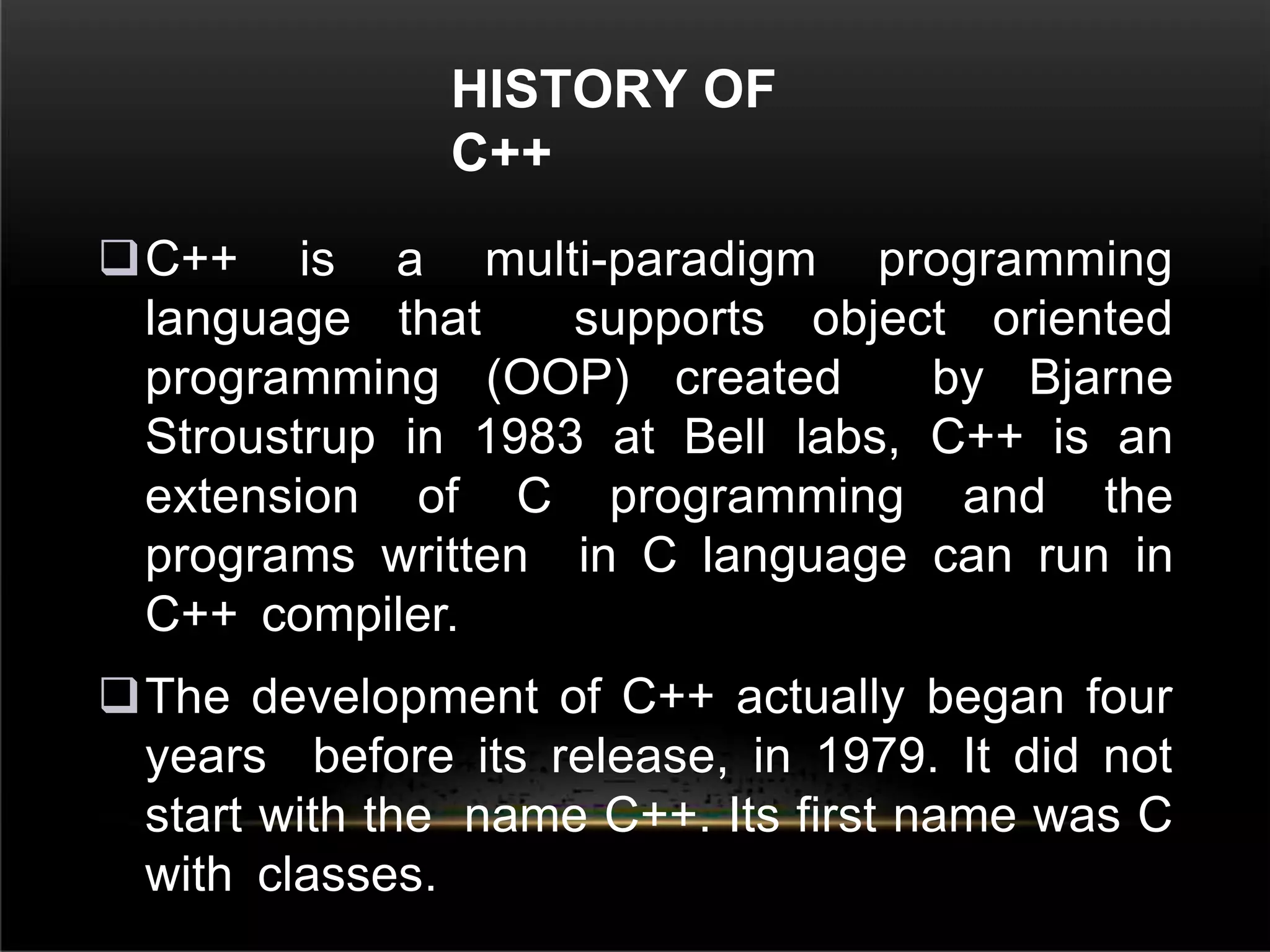 HISTORY OF C++

❑ C++ is a multi-paradigm programming language that supports object oriented programming (OOP) created by Bjarne Stroustrup in 1983 at Bell labs, C++ is an extension of C programming and the programs written in C language can run in C++ compiler.

❑ The development of C++ actually began four years before its release, in 1979. It did not start with the name C++. Its first name was C with classes.